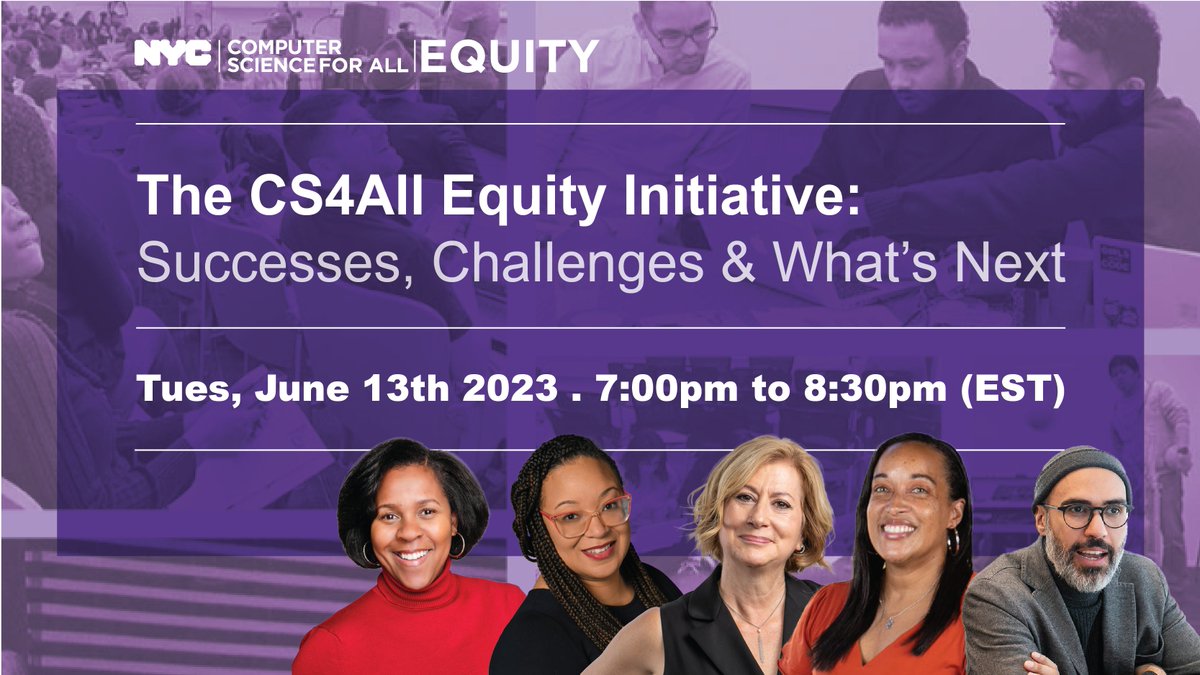 NYC COMPUTER SCIENCE FOR ALL EQUITY

The CS4All Equity Initiative: Successes, Challenges & What's Next

Tues, June 13th 2023 . 7:00pm to 8:30pm (EST)